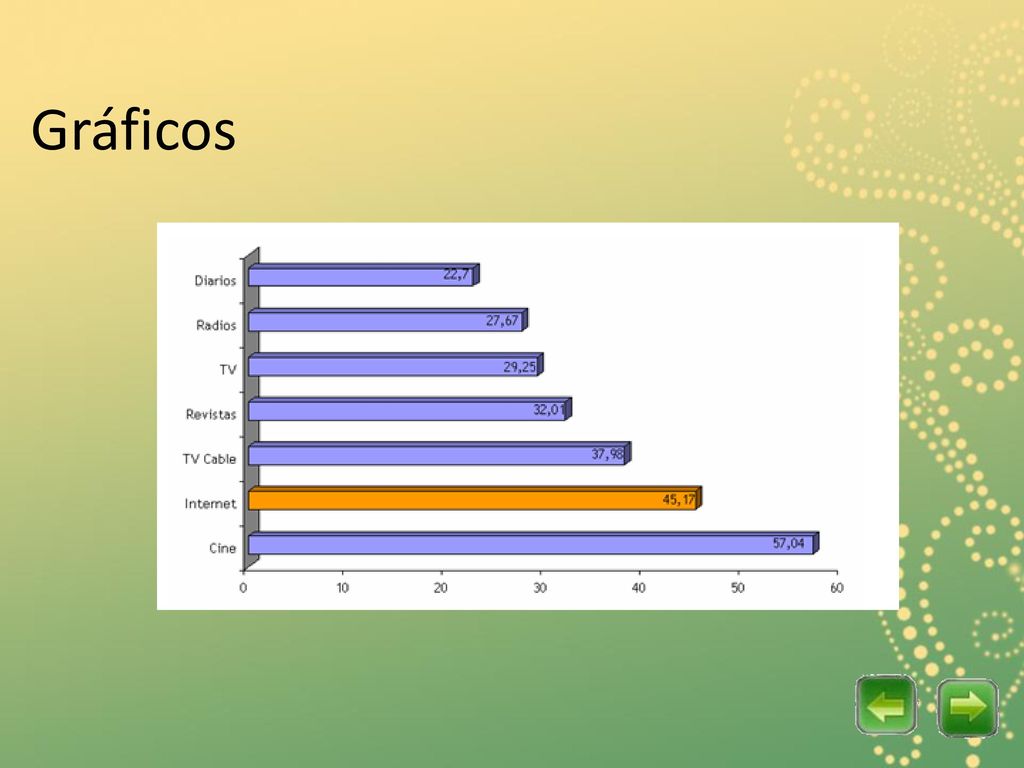 Gráficos

Diarios 22,7
Radios 27,67
TV 29,25
Revistas 32,01
TV Cable 37,98
Internet 45,17
Cine 57,04

0 10 20 30 40 50 60